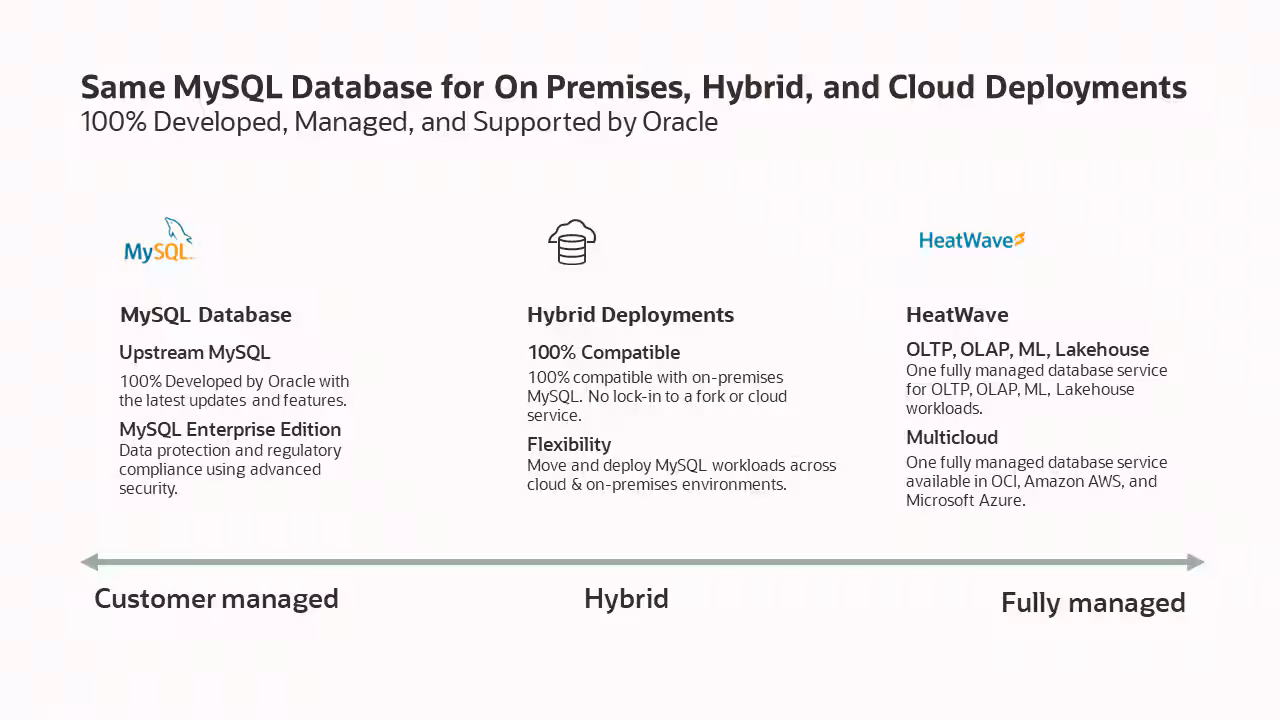 Same MySQL Database for On Premises, Hybrid, and Cloud Deployments
100% Developed, Managed, and Supported by Oracle

MySQL

MySQL Database

Upstream MySQL
100% Developed by Oracle with the latest updates and features.

MySQL Enterprise Edition
Data protection and regulatory compliance using advanced security.

Hybrid Deployments

100% Compatible
100% compatible with on-premises MySQL. No lock-in to a fork or cloud service.

Flexibility
Move and deploy MySQL workloads across cloud & on-premises environments.

HeatWave

HeatWave

OLTP, OLAP, ML, Lakehouse
One fully managed database service for OLTP, OLAP, ML, Lakehouse workloads.

Multicloud
One fully managed database service available in OCI, Amazon AWS, and Microsoft Azure.

Customer managed

Hybrid

Fully managed